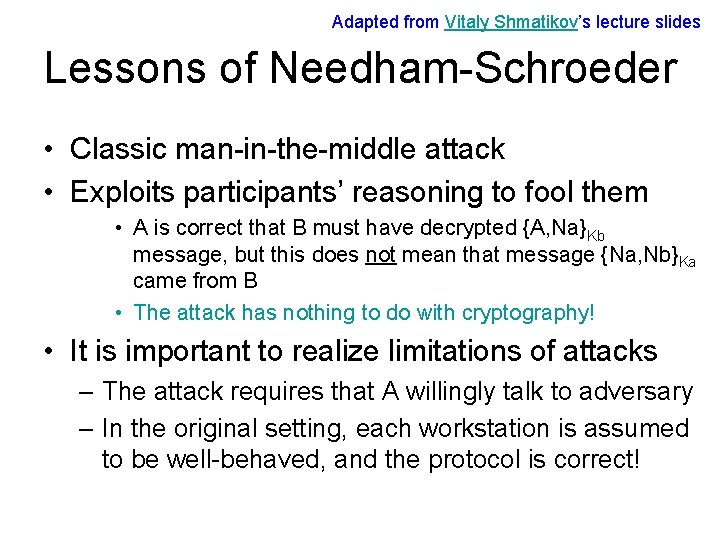 Adapted from Vitaly Shmatikov's lecture slides

Lessons of Needham-Schroeder

• Classic man-in-the-middle attack
• Exploits participants' reasoning to fool them
  • A is correct that B must have decrypted $\{A,Na\}_{Kb}$ message, but this does not mean that message $\{Na,Nb\}_{Ka}$ came from B
  • The attack has nothing to do with cryptography!
• It is important to realize limitations of attacks
  – The attack requires that A willingly talk to adversary
  – In the original setting, each workstation is assumed to be well-behaved, and the protocol is correct!